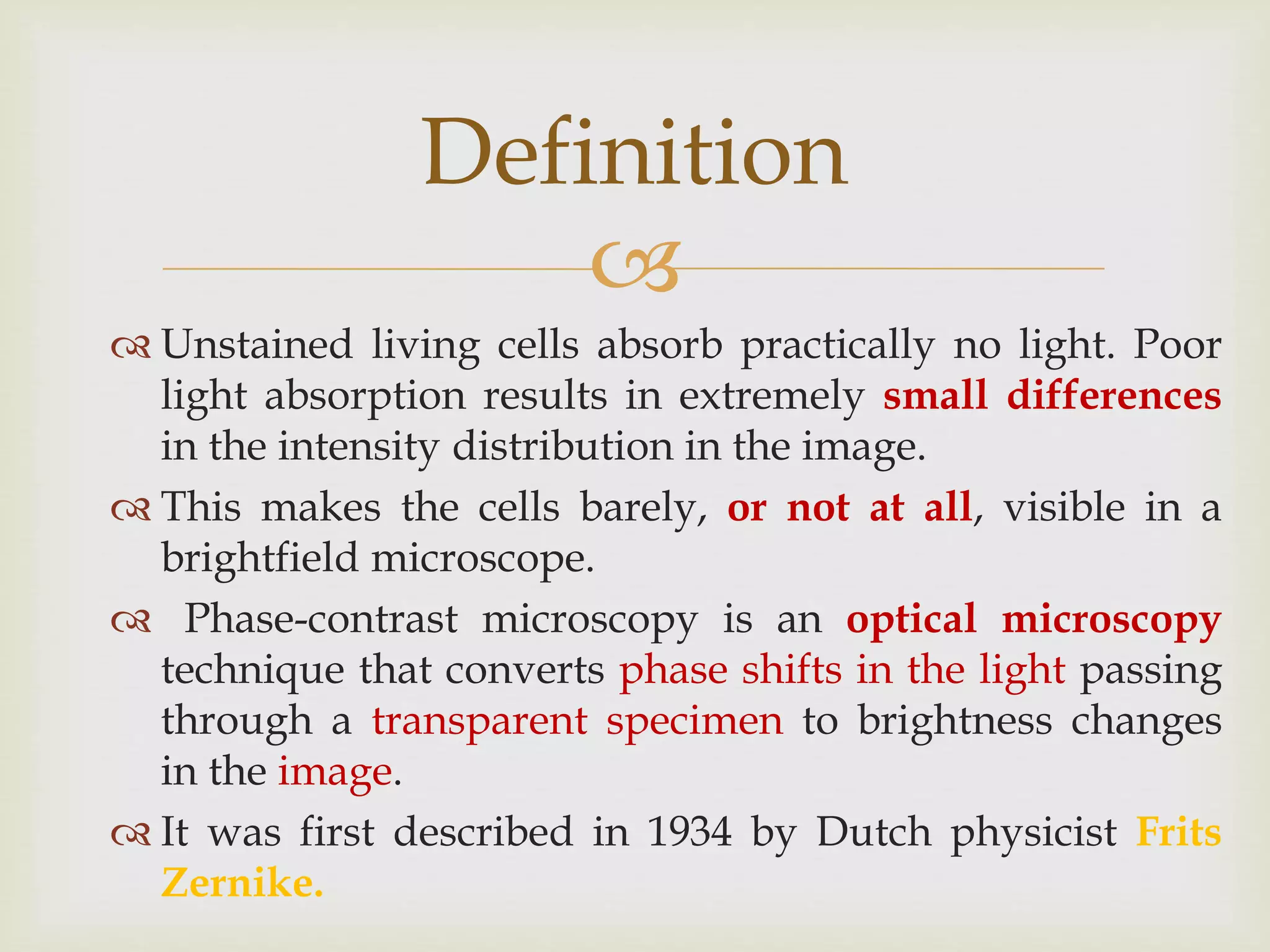 Definition

Unstained living cells absorb practically no light. Poor light absorption results in extremely small differences in the intensity distribution in the image.

This makes the cells barely, or not at all, visible in a brightfield microscope.

Phase-contrast microscopy is an optical microscopy technique that converts phase shifts in the light passing through a transparent specimen to brightness changes in the image.

It was first described in 1934 by Dutch physicist Frits Zernike.